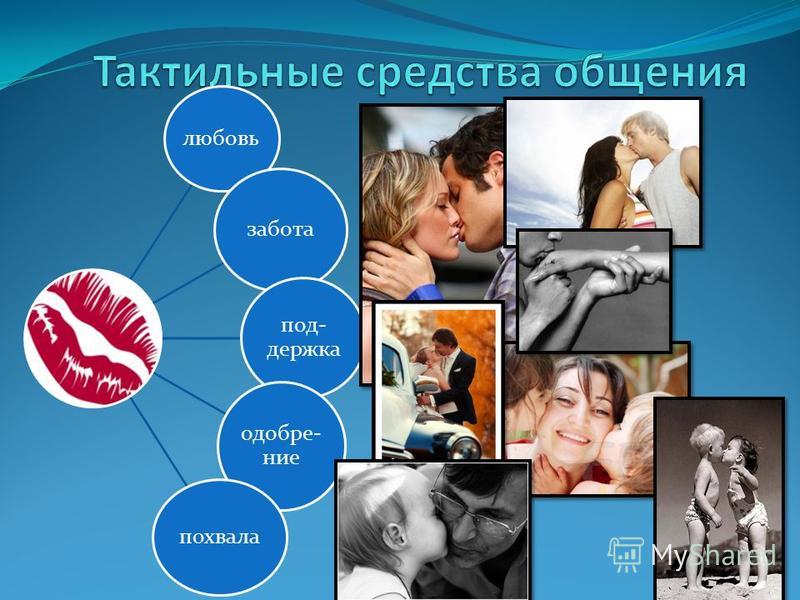 Тактильные средства общения

любовь

забота

поддержка

одобрение

похвала

MyShared